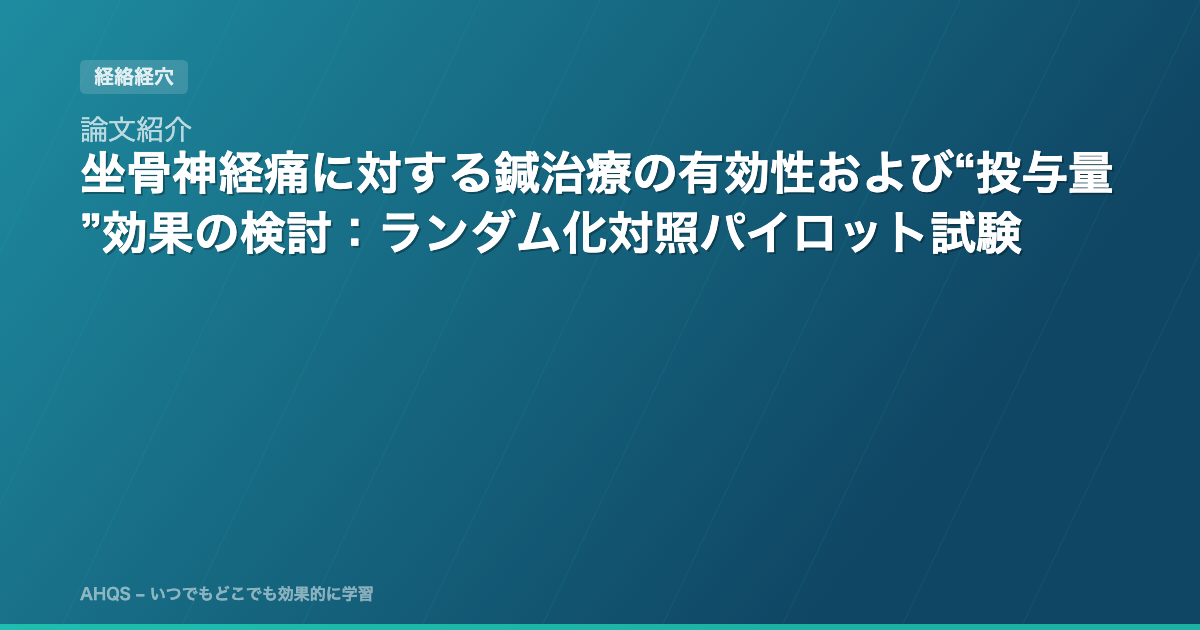 経絡経穴

論文紹介

坐骨神経痛に対する鍼治療の有効性および“投与量”効果の検討：ランダム化対照パイロット試験

AHQS – いつでもどこでも効果的に学習